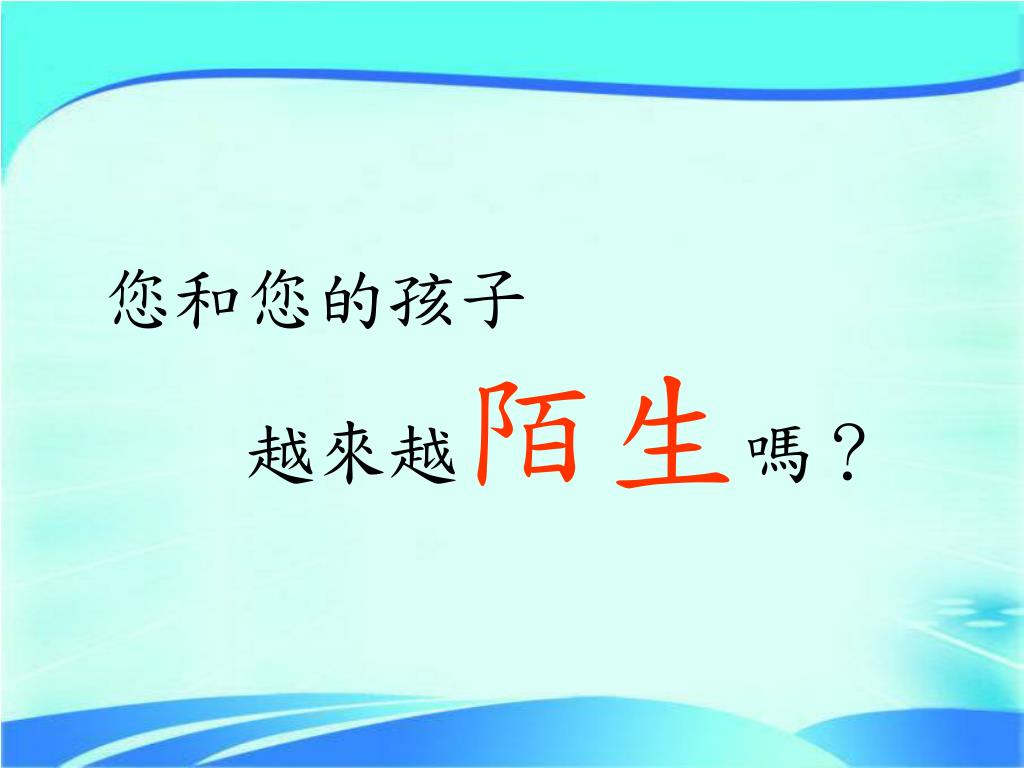 您和您的孩子

越來越陌生嗎？